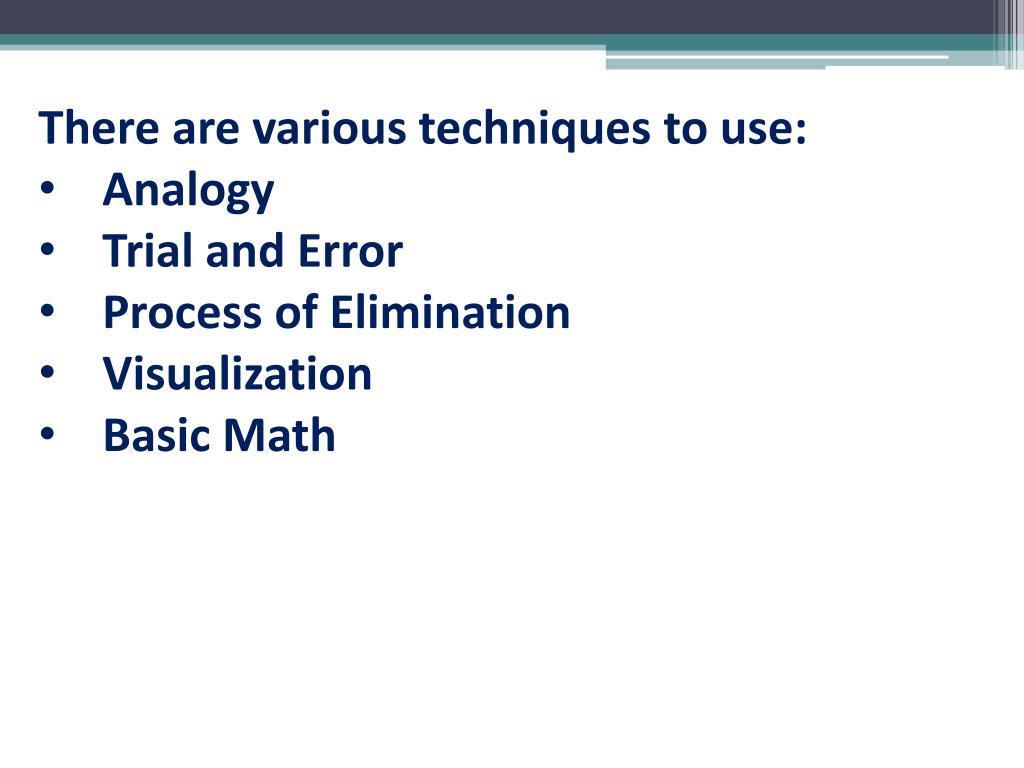 There are various techniques to use:
• Analogy
• Trial and Error
• Process of Elimination
• Visualization
• Basic Math